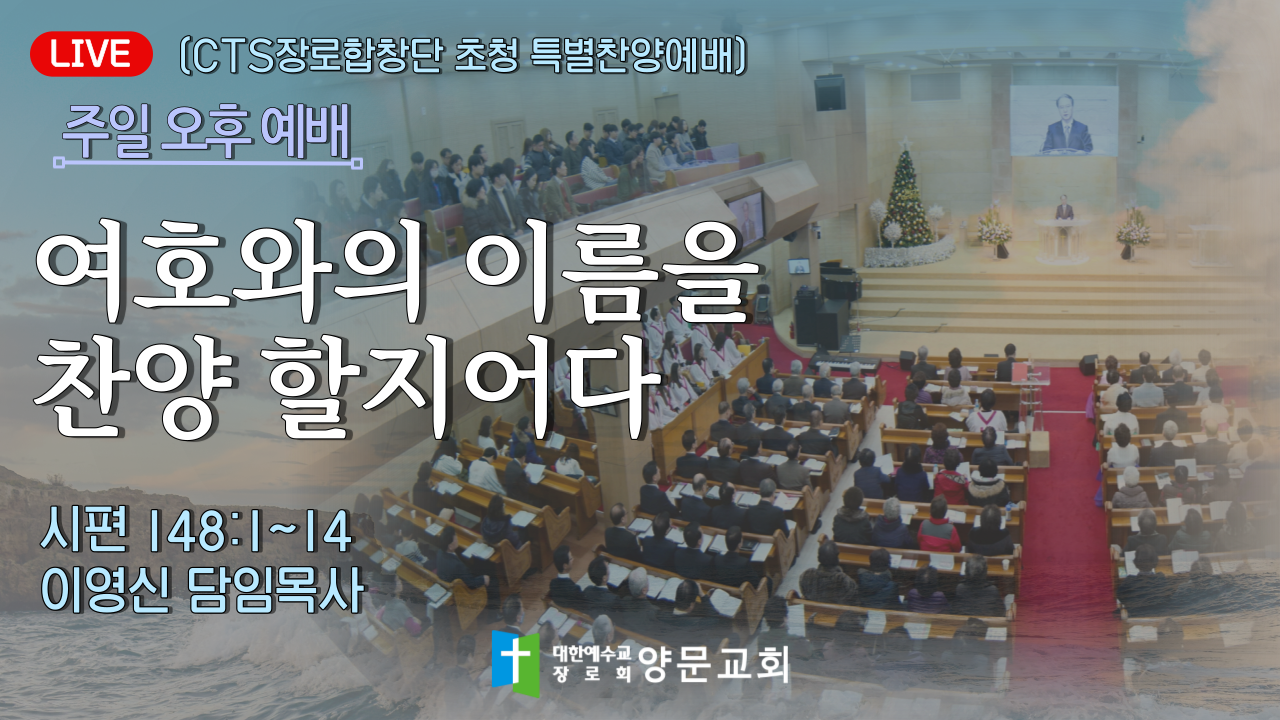 LIVE (CTS장로합창단 초청 특별찬양예배)

주일 오후 예배

여호와의 이름을 찬양 할지어다

시편 148:1~14
이영신 담임목사

대한예수교 장로회 양문교회